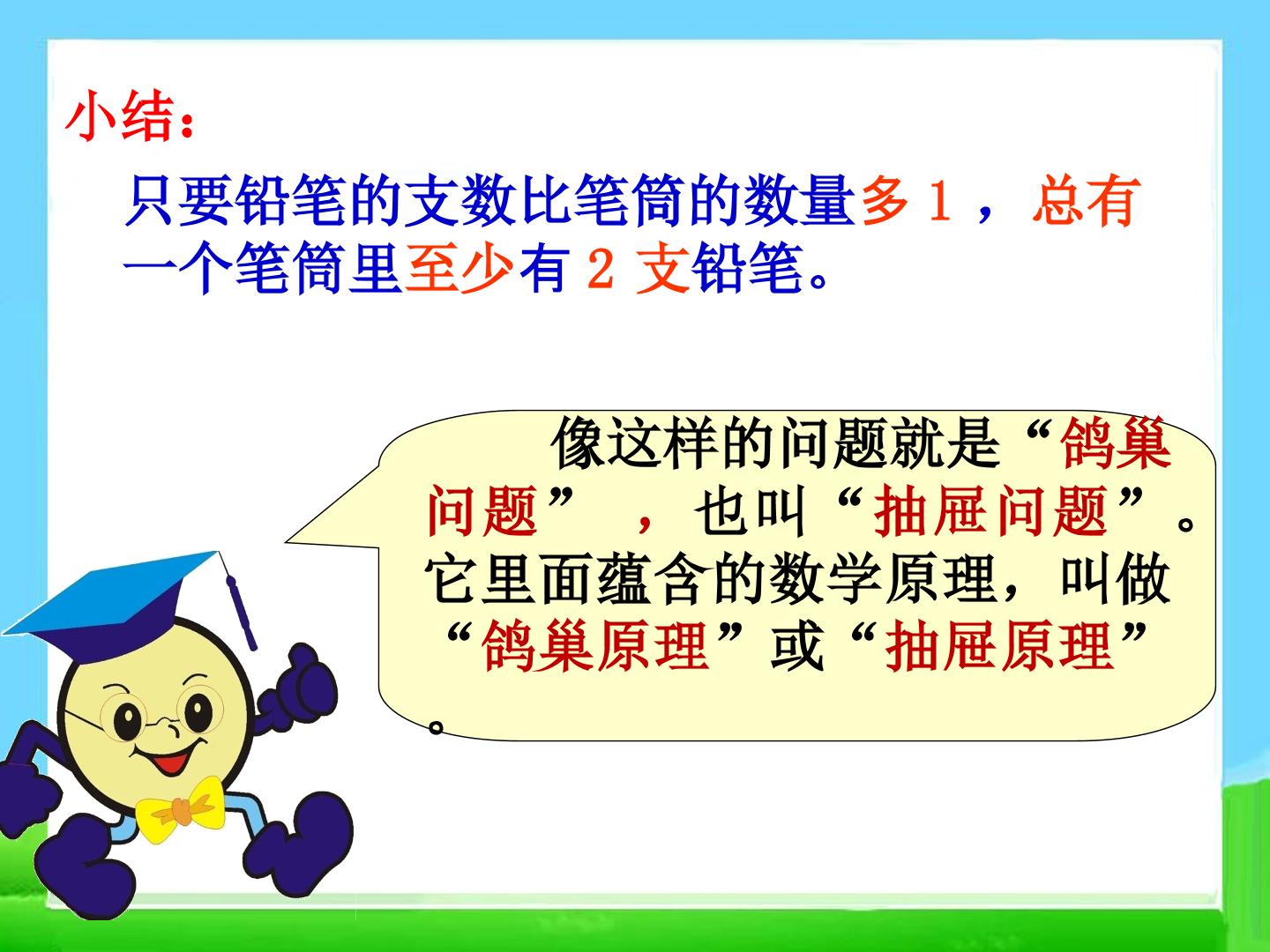 小结：

只要铅笔的支数比笔筒的数量多1，总有一个笔筒里至少有2支铅笔。

像这样的问题就是“鸽巢问题”，也叫“抽屉问题”。它里面蕴含的数学原理，叫做“鸽巢原理”或“抽屉原理”。